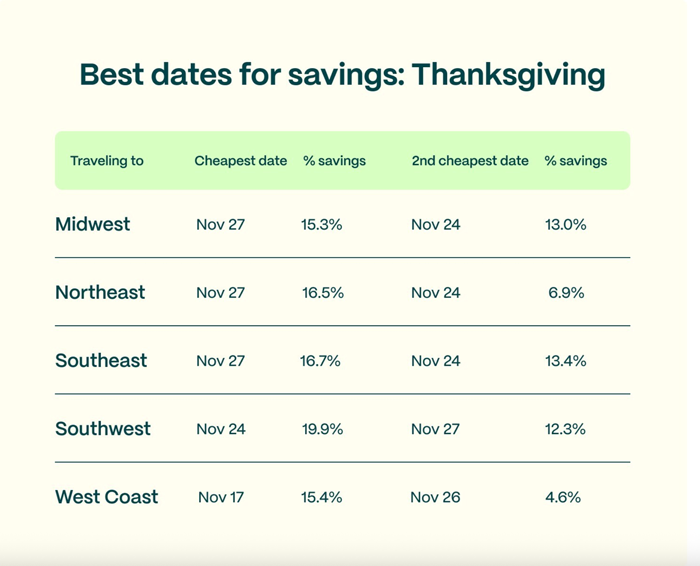 Best dates for savings: Thanksgiving

| Traveling to | Cheapest date | % savings | 2nd cheapest date | % savings |
|---|---|---|---|---|
| Midwest | Nov 27 | 15.3% | Nov 24 | 13.0% |
| Northeast | Nov 27 | 16.5% | Nov 24 | 6.9% |
| Southeast | Nov 27 | 16.7% | Nov 24 | 13.4% |
| Southwest | Nov 24 | 19.9% | Nov 27 | 12.3% |
| West Coast | Nov 17 | 15.4% | Nov 26 | 4.6% |